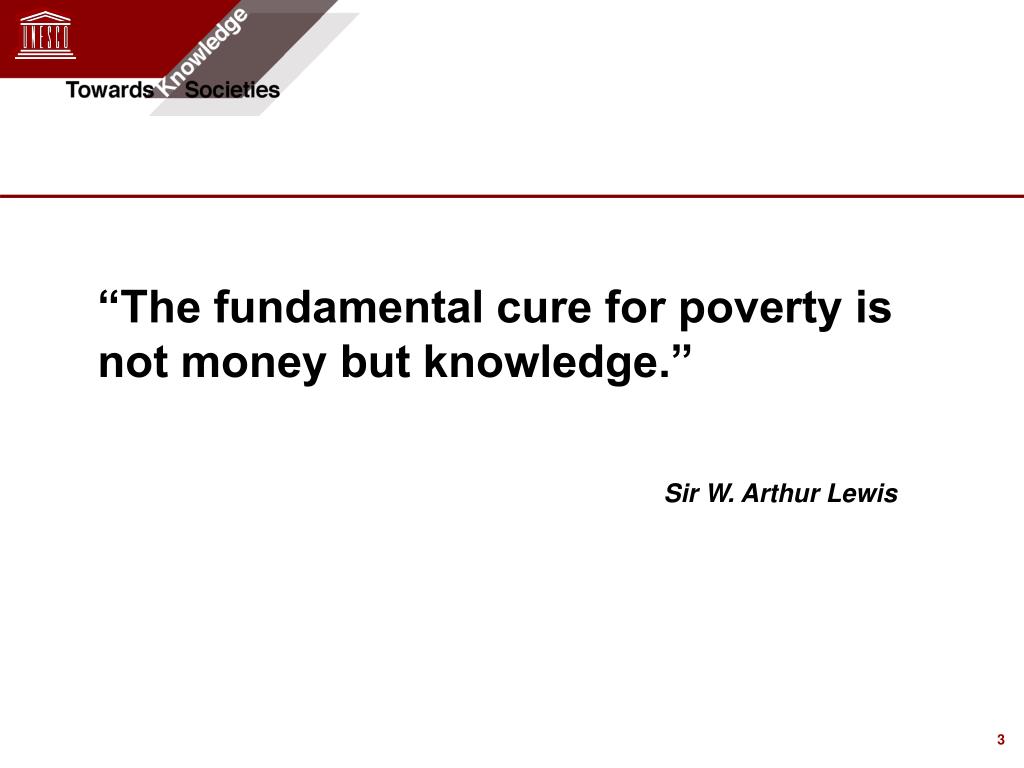 UNESCO

Towards Knowledge Societies

“The fundamental cure for poverty is not money but knowledge.”

Sir W. Arthur Lewis

3